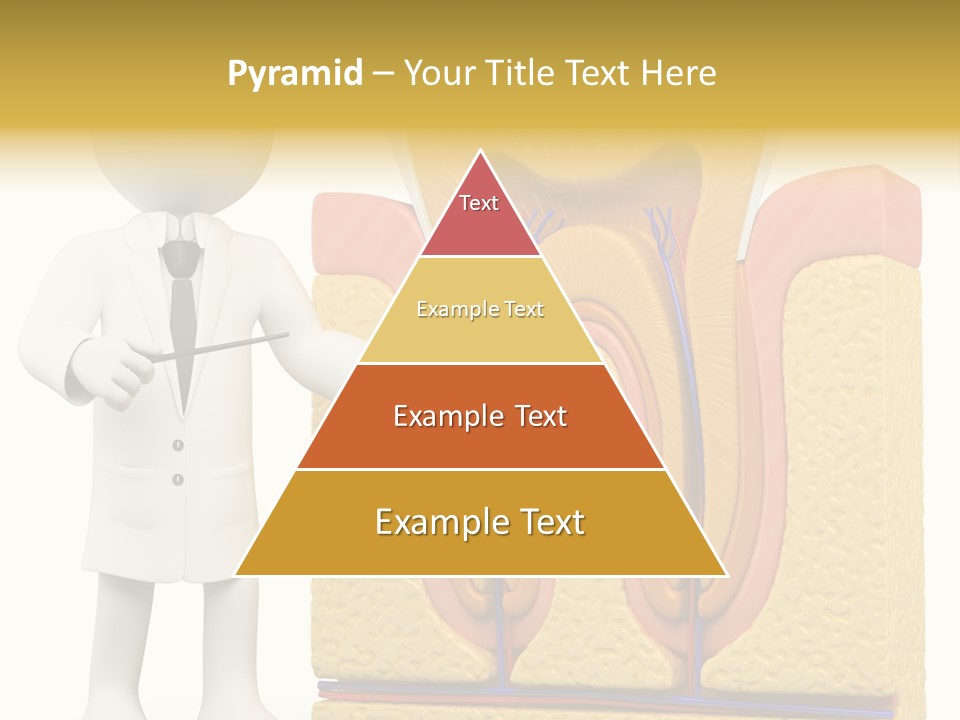 Pyramid – Your Title Text Here

Text

Example Text

Example Text

Example Text